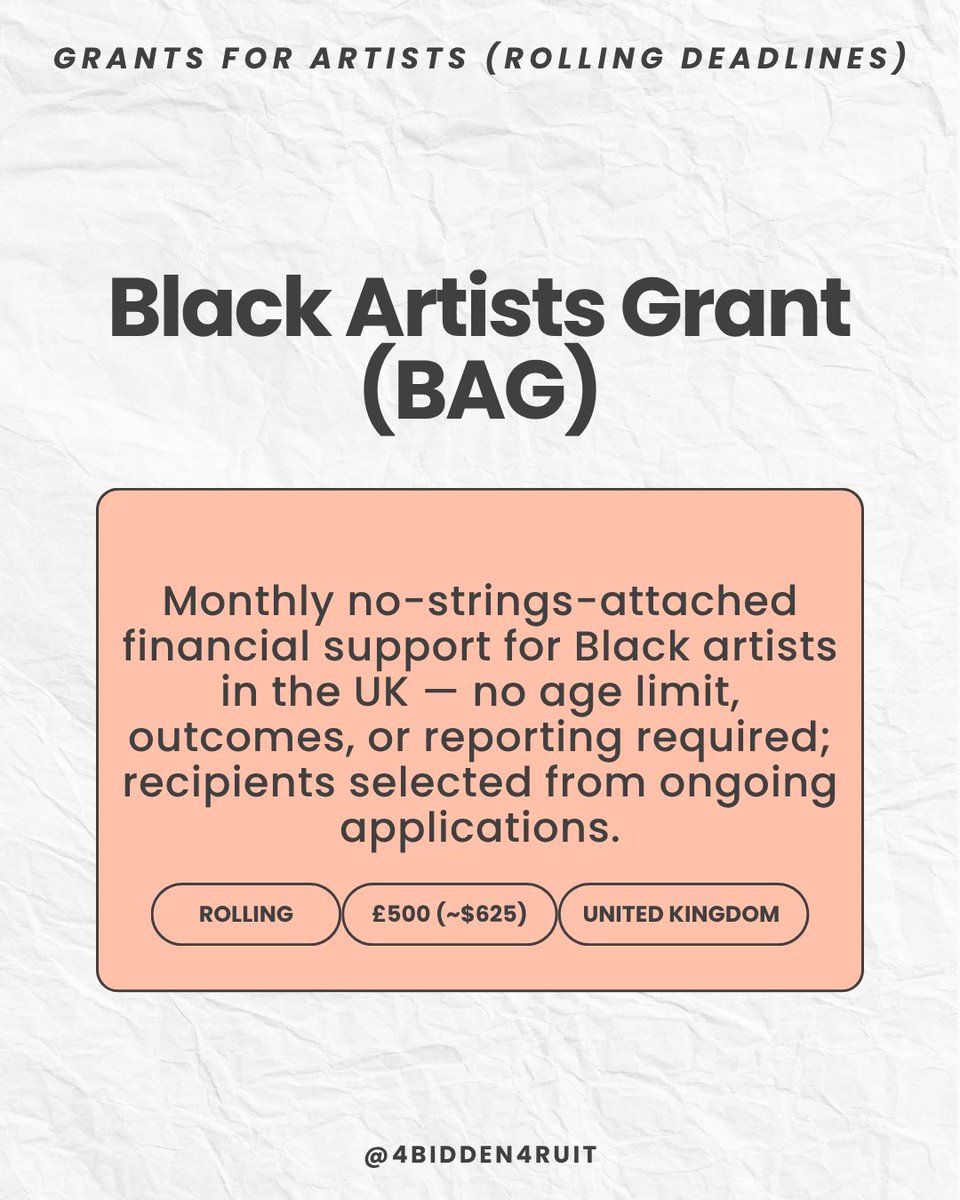 GRANTS FOR ARTISTS (ROLLING DEADLINES)

Black Artists Grant (BAG)

Monthly no-strings-attached financial support for Black artists in the UK — no age limit, outcomes, or reporting required; recipients selected from ongoing applications.

ROLLING

£500 (~$625)

UNITED KINGDOM

@4BIDDEN4RUIT